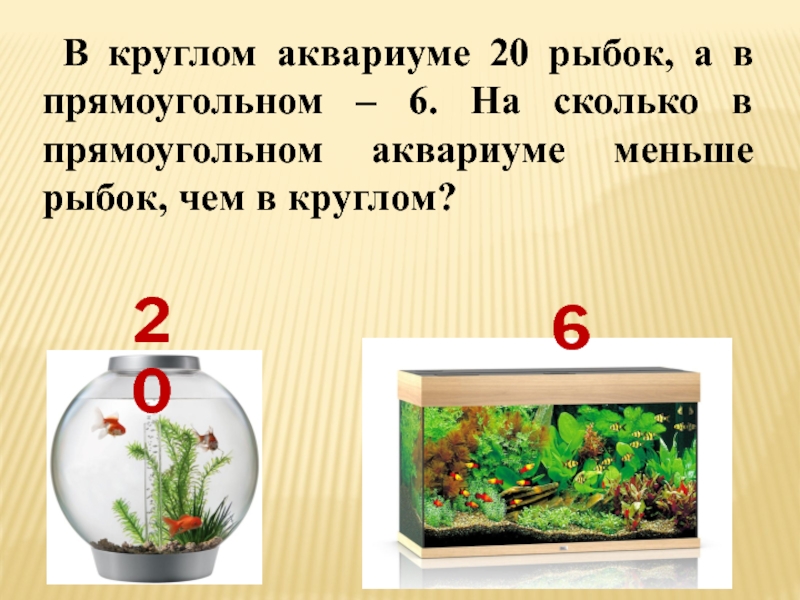 В круглом аквариуме 20 рыбок, а в прямоугольном – 6. На сколько в прямоугольном аквариуме меньше рыбок, чем в круглом?

20

6